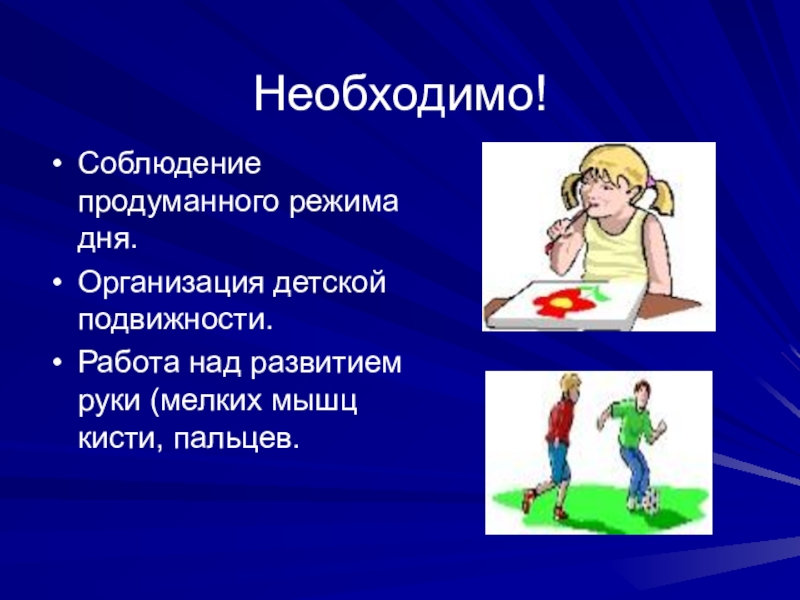 Необходимо!

• Соблюдение продуманного режима дня.
• Организация детской подвижности.
• Работа над развитием руки (мелких мышц кисти, пальцев.